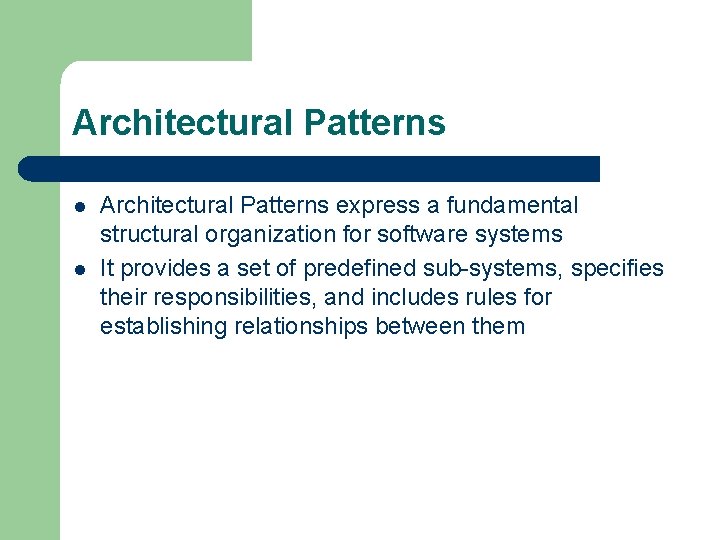 Architectural Patterns

- Architectural Patterns express a fundamental structural organization for software systems
- It provides a set of predefined sub-systems, specifies their responsibilities, and includes rules for establishing relationships between them